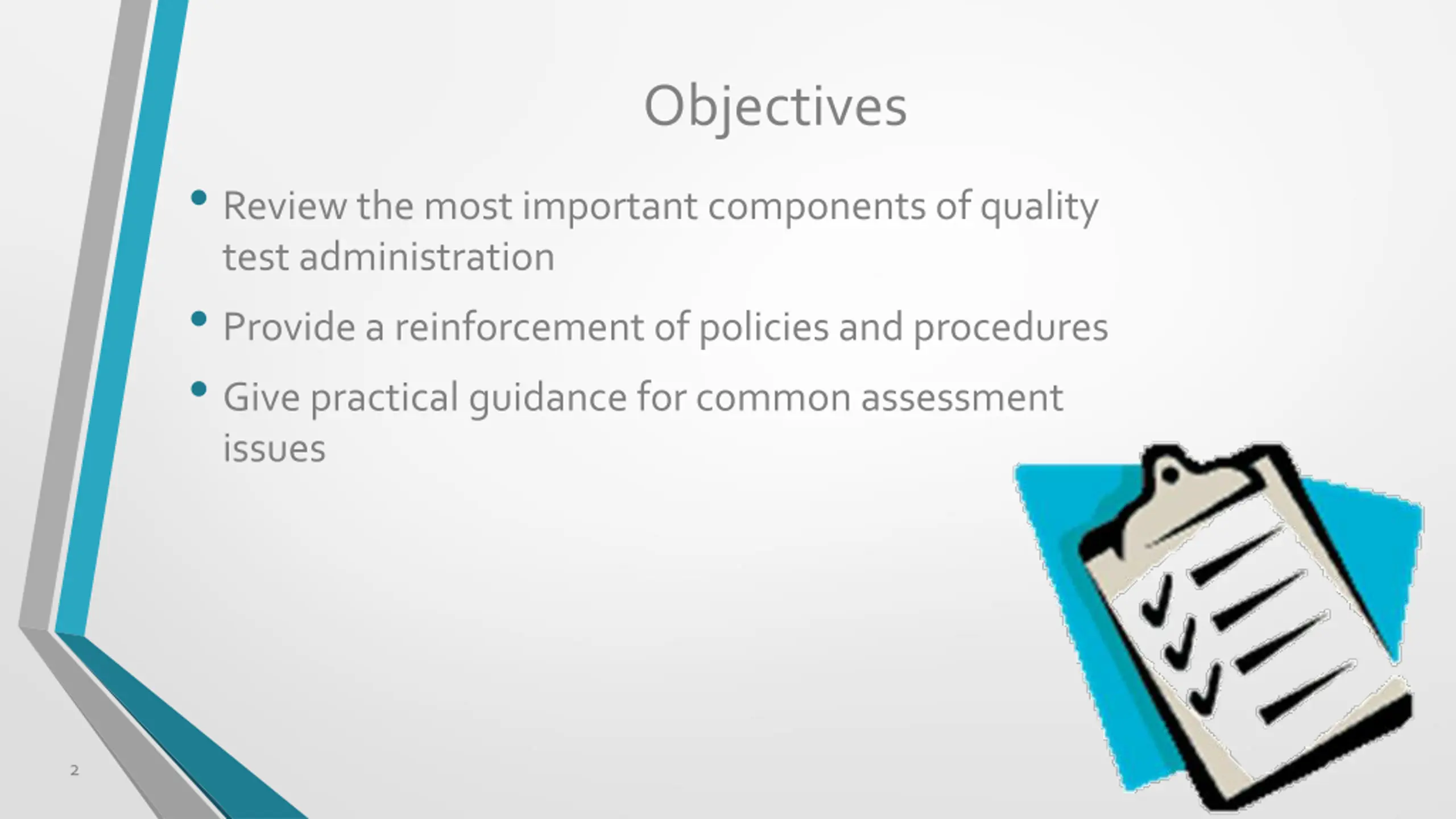 Objectives

• Review the most important components of quality test administration

• Provide a reinforcement of policies and procedures

• Give practical guidance for common assessment issues

2